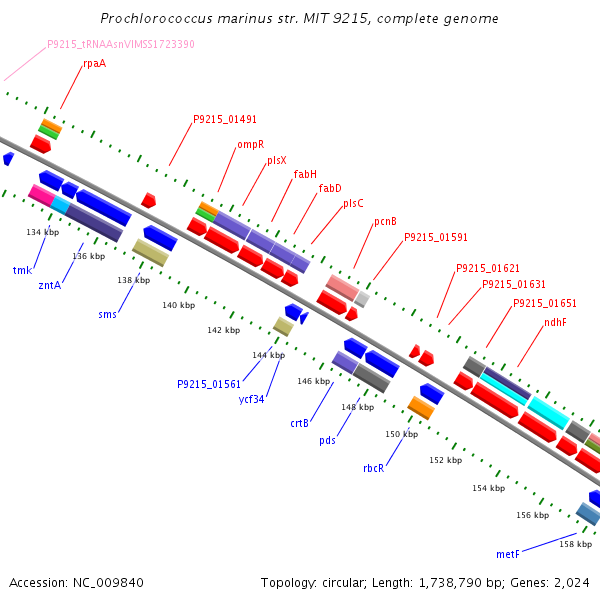 Prochlorococcus marinus str. MIT 9215, complete genome

P9215_tRNAAsnVIMSS1723390

rpaA

P9215_01491

ompR

plsX

fabH

fabD

plsC

pcnB

P9215_01591

P9215_01621

P9215_01631

P9215_01651

ndhF

134 kbp

136 kbp

138 kbp

140 kbp

142 kbp

144 kbp

146 kbp

148 kbp

150 kbp

152 kbp

154 kbp

156 kbp

158 kbp

tmk

zntA

sms

P9215_01561

ycf34

crtB

pds

rbcR

metF

Accession: NC_009840

Topology: circular; Length: 1,738,790 bp; Genes: 2,024